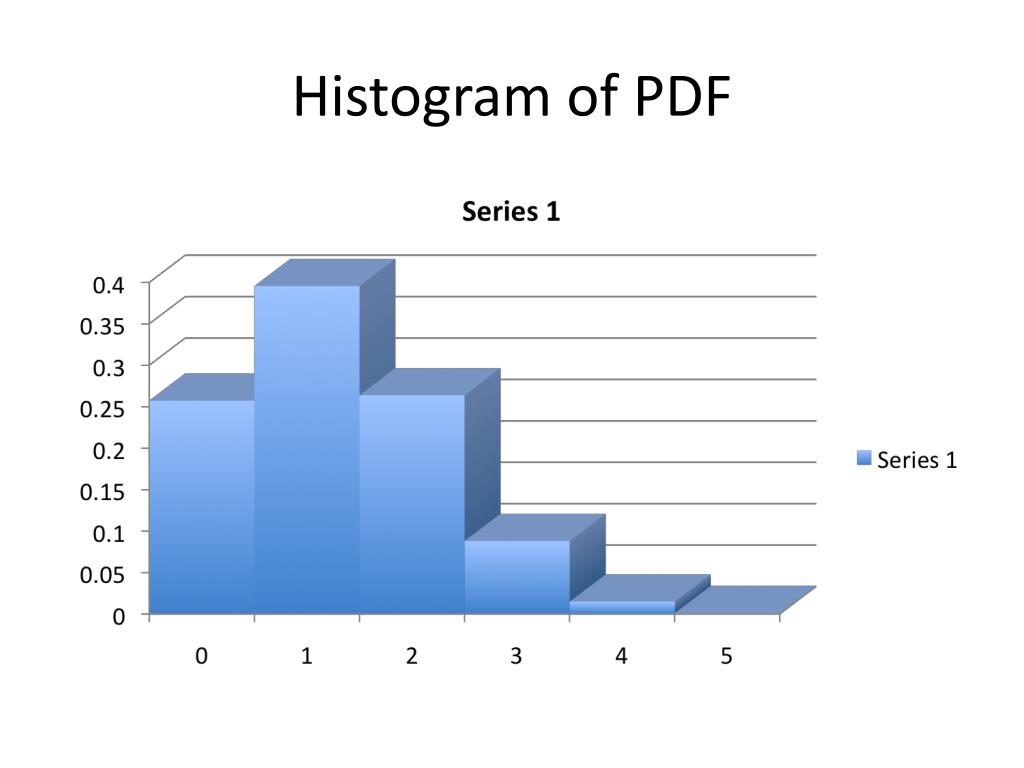 Histogram of PDF

Series 1

0.4
0.35
0.3
0.25
0.2
0.15
0.1
0.05
0

0 1 2 3 4 5

Series 1